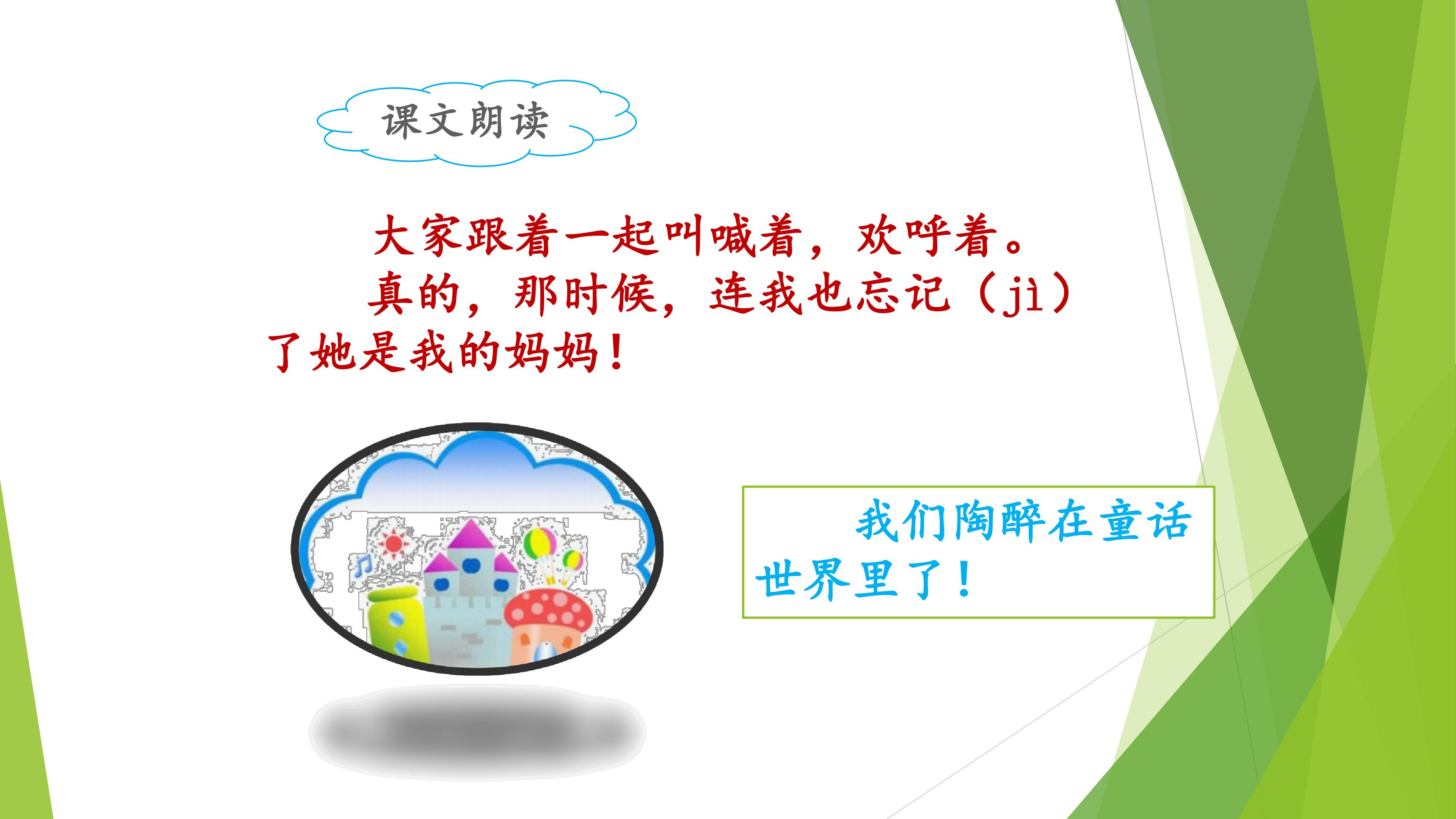 课文朗读

大家跟着一起叫喊着，欢呼着。

真的，那时候，连我也忘记（jì）了她是我的妈妈！

我们陶醉在童话世界里了！